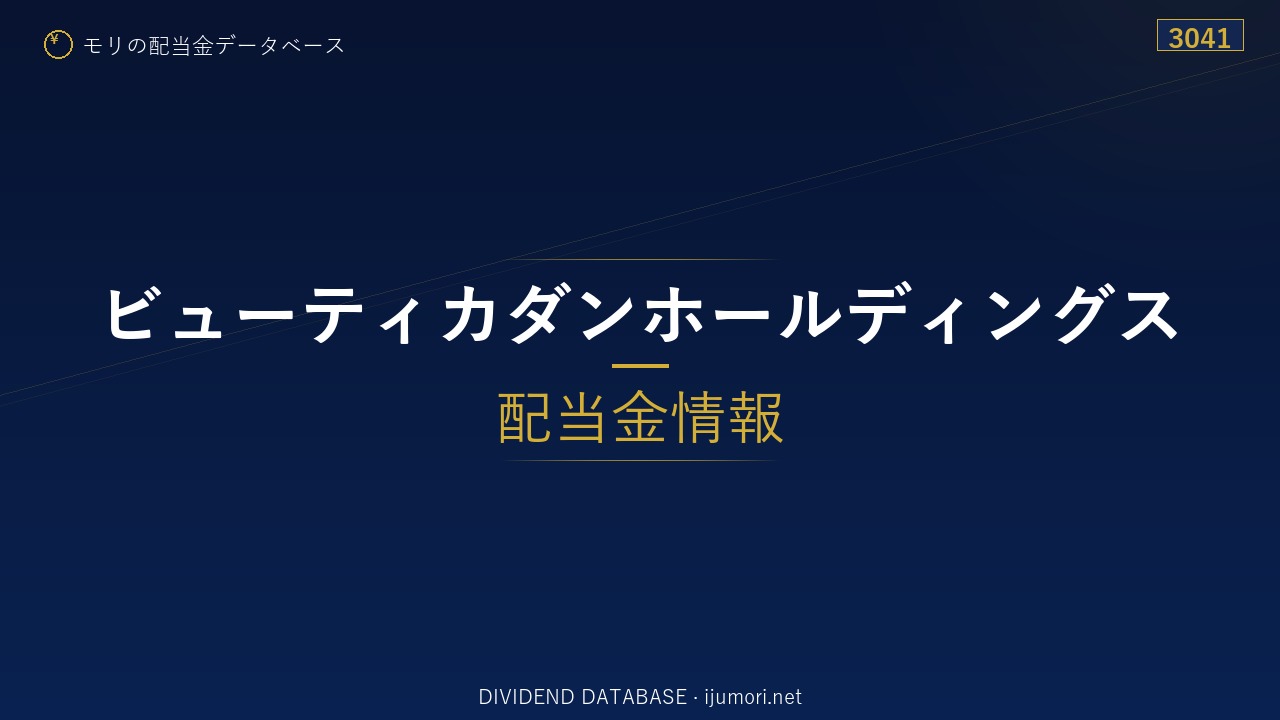 ¥ モリの配当金データベース

3041

ビューティカダンホールディングス

配当金情報

DIVIDEND DATABASE · ijumori.net